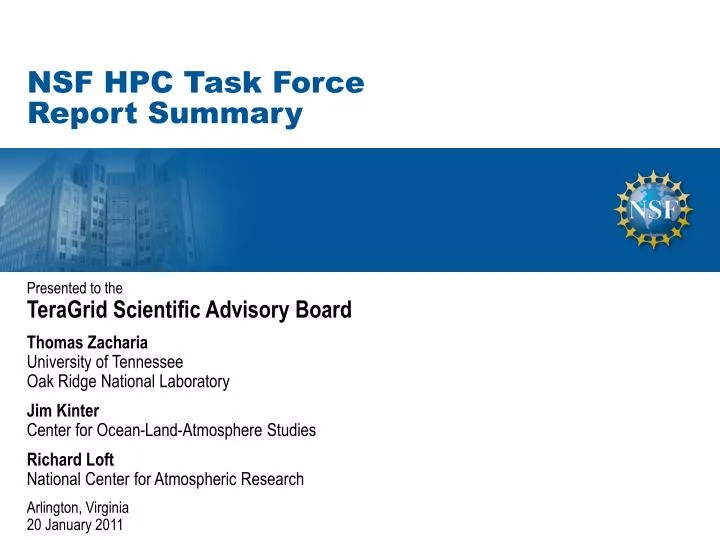 NSF HPC Task Force Report Summary

NSF

Presented to the
TeraGrid Scientific Advisory Board

Thomas Zacharia
University of Tennessee
Oak Ridge National Laboratory

Jim Kinter
Center for Ocean-Land-Atmosphere Studies

Richard Loft
National Center for Atmospheric Research

Arlington, Virginia
20 January 2011